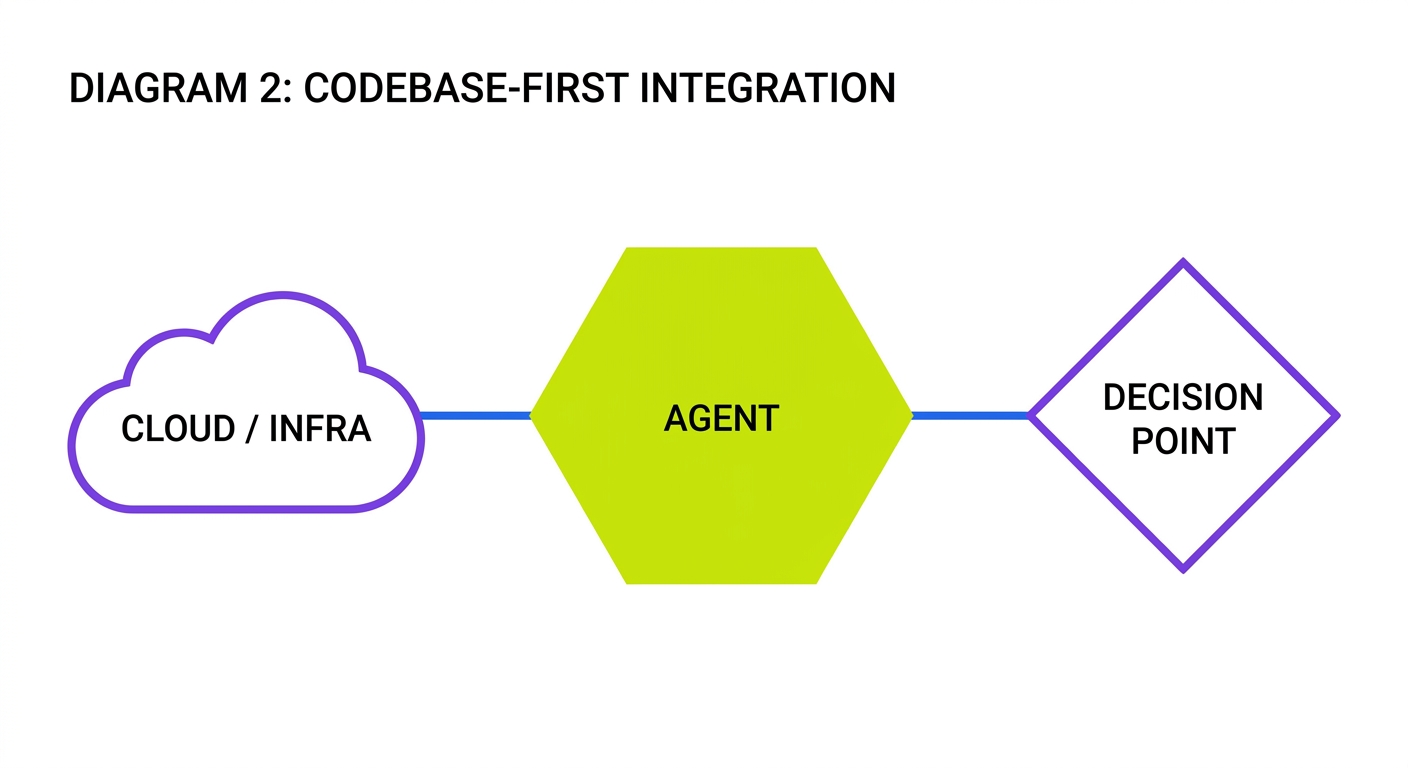 DIAGRAM 2: CODEBASE-FIRST INTEGRATION

CLOUD / INFRA

AGENT

DECISION POINT